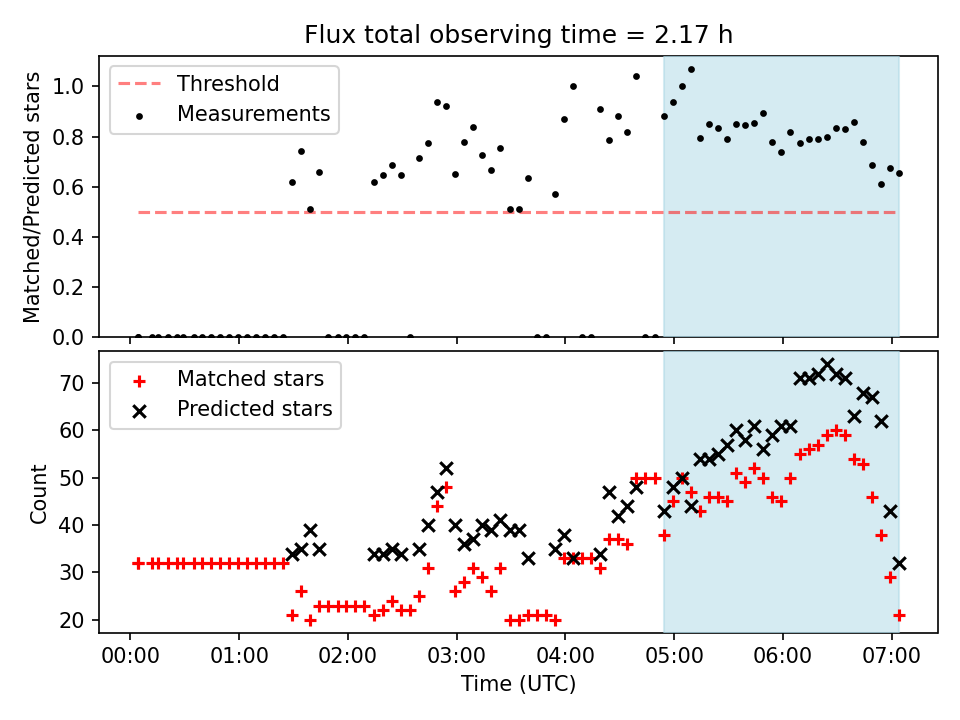 Flux total observing time = 2.17 h

Threshold
Measurements

Matched/Predicted stars

1.0
0.8
0.6
0.4
0.2
0.0

Matched stars
Predicted stars

Count

70
60
50
40
30
20

00:00
01:00
02:00
03:00
04:00
05:00
06:00
07:00

Time (UTC)